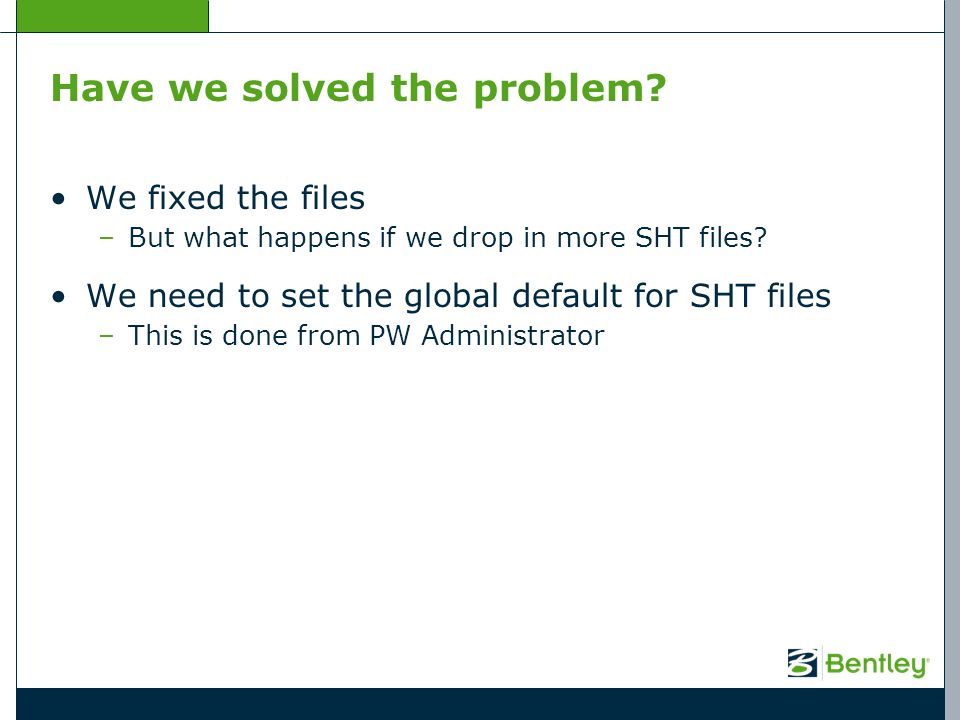 Have we solved the problem?

• We fixed the files
– But what happens if we drop in more SHT files?

• We need to set the global default for SHT files
– This is done from PW Administrator

Bentley